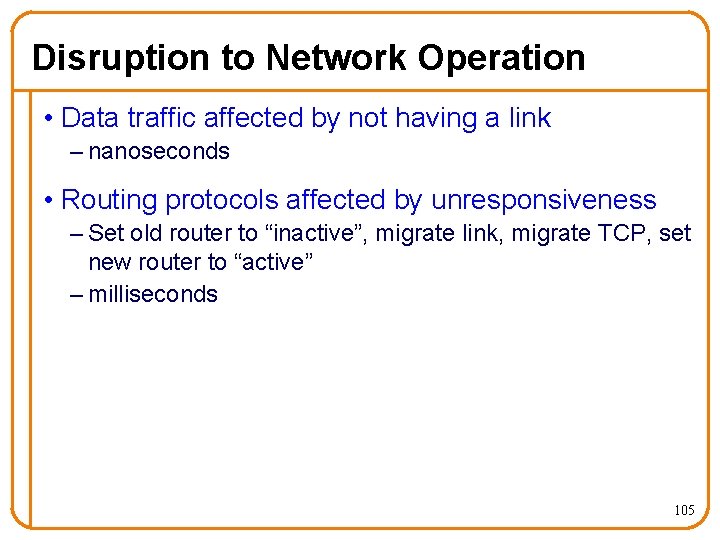 Disruption to Network Operation

• Data traffic affected by not having a link
– nanoseconds

• Routing protocols affected by unresponsiveness
– Set old router to “inactive”, migrate link, migrate TCP, set new router to “active”
– milliseconds

105